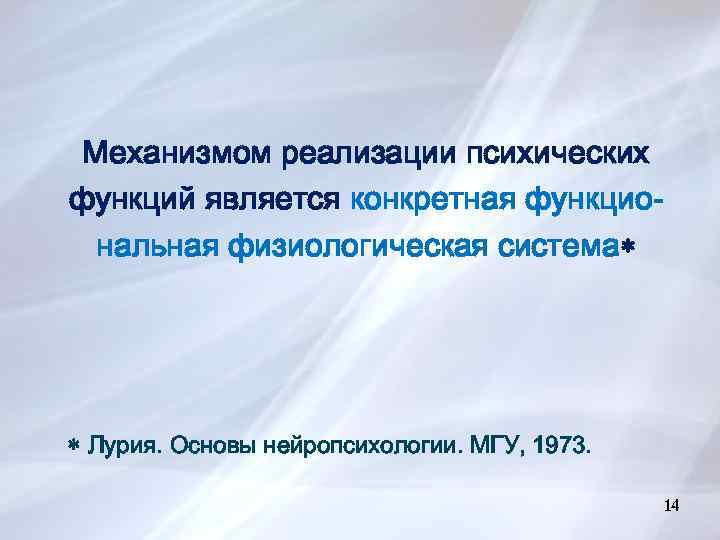 Механизмом реализации психических функций является конкретная функциональная физиологическая система*

* Лурия. Основы нейропсихологии. МГУ, 1973.

14